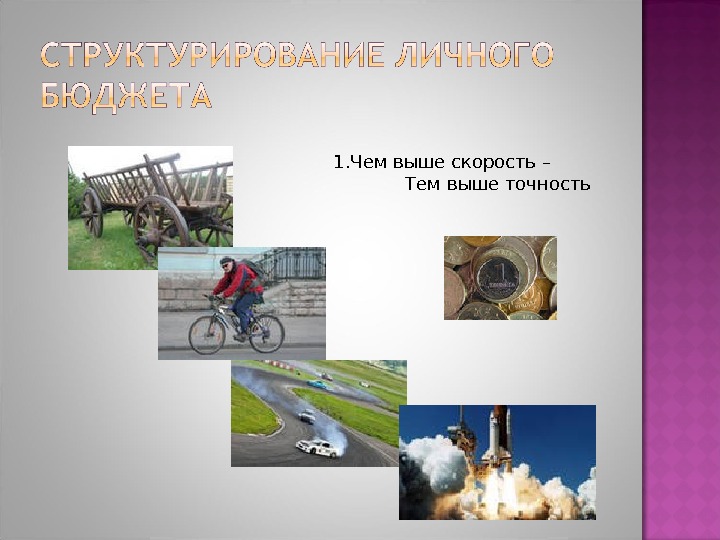 СТРУКТУРИРОВАНИЕ ЛИЧНОГО БЮДЖЕТА

1.Чем выше скорость –
Тем выше точность